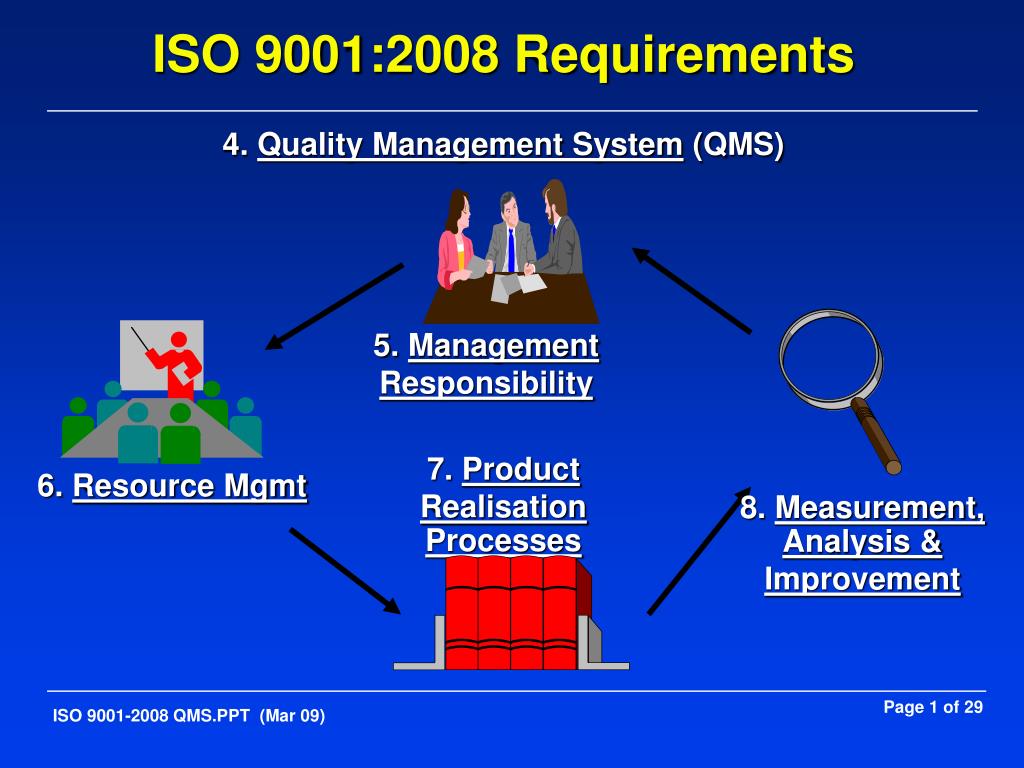 ISO 9001:2008 Requirements

4. Quality Management System (QMS)

5. Management Responsibility

6. Resource Mgmt

7. Product Realisation Processes

8. Measurement, Analysis & Improvement

ISO 9001-2008 QMS.PPT (Mar 09)

Page 1 of 29